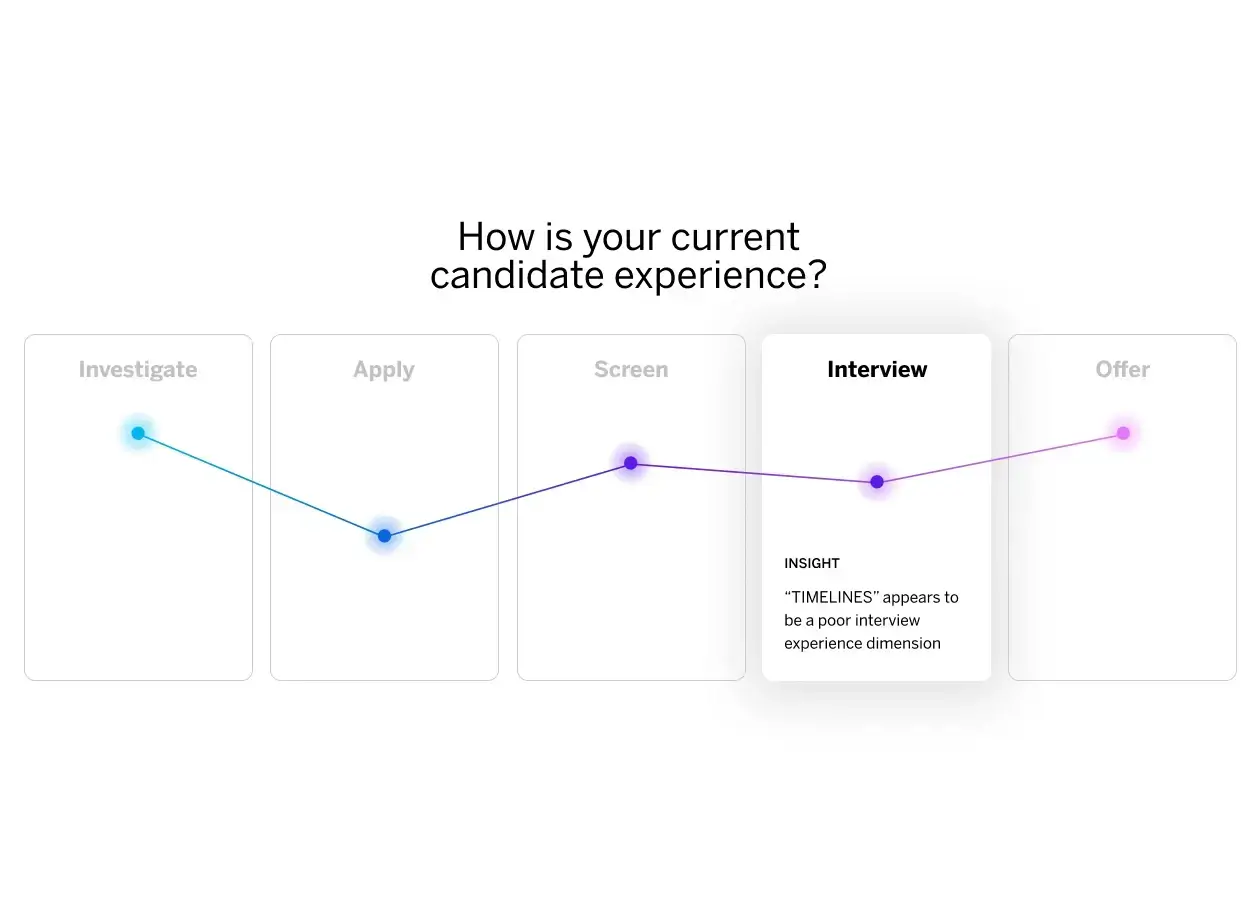 How is your current candidate experience?

Investigate

Apply

Screen

Interview

INSIGHT

“TIMELINES” appears to be a poor interview experience dimension

Offer